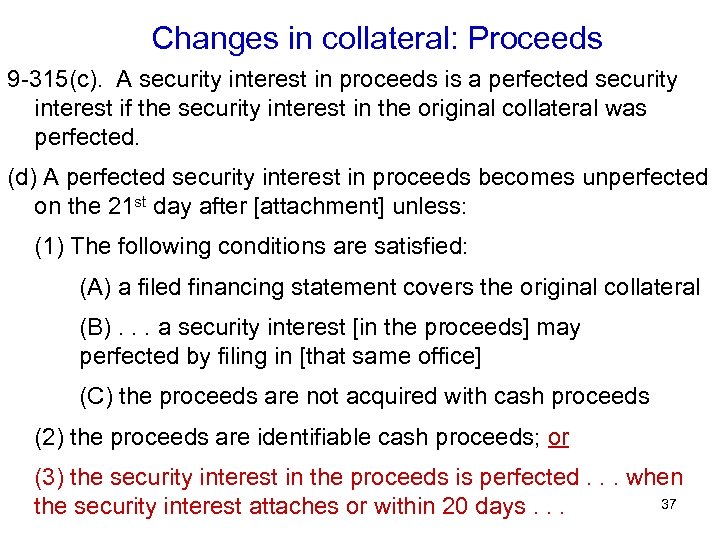 Changes in collateral: Proceeds

9-315(c). A security interest in proceeds is a perfected security interest if the security interest in the original collateral was perfected.

(d) A perfected security interest in proceeds becomes unperfected on the 21$^{st}$ day after [attachment] unless:

(1) The following conditions are satisfied:

(A) a filed financing statement covers the original collateral

(B) . . . a security interest [in the proceeds] may perfected by filing in [that same office]

(C) the proceeds are not acquired with cash proceeds

(2) the proceeds are identifiable cash proceeds; or

(3) the security interest in the proceeds is perfected . . . when the security interest attaches or within 20 days . . .

37